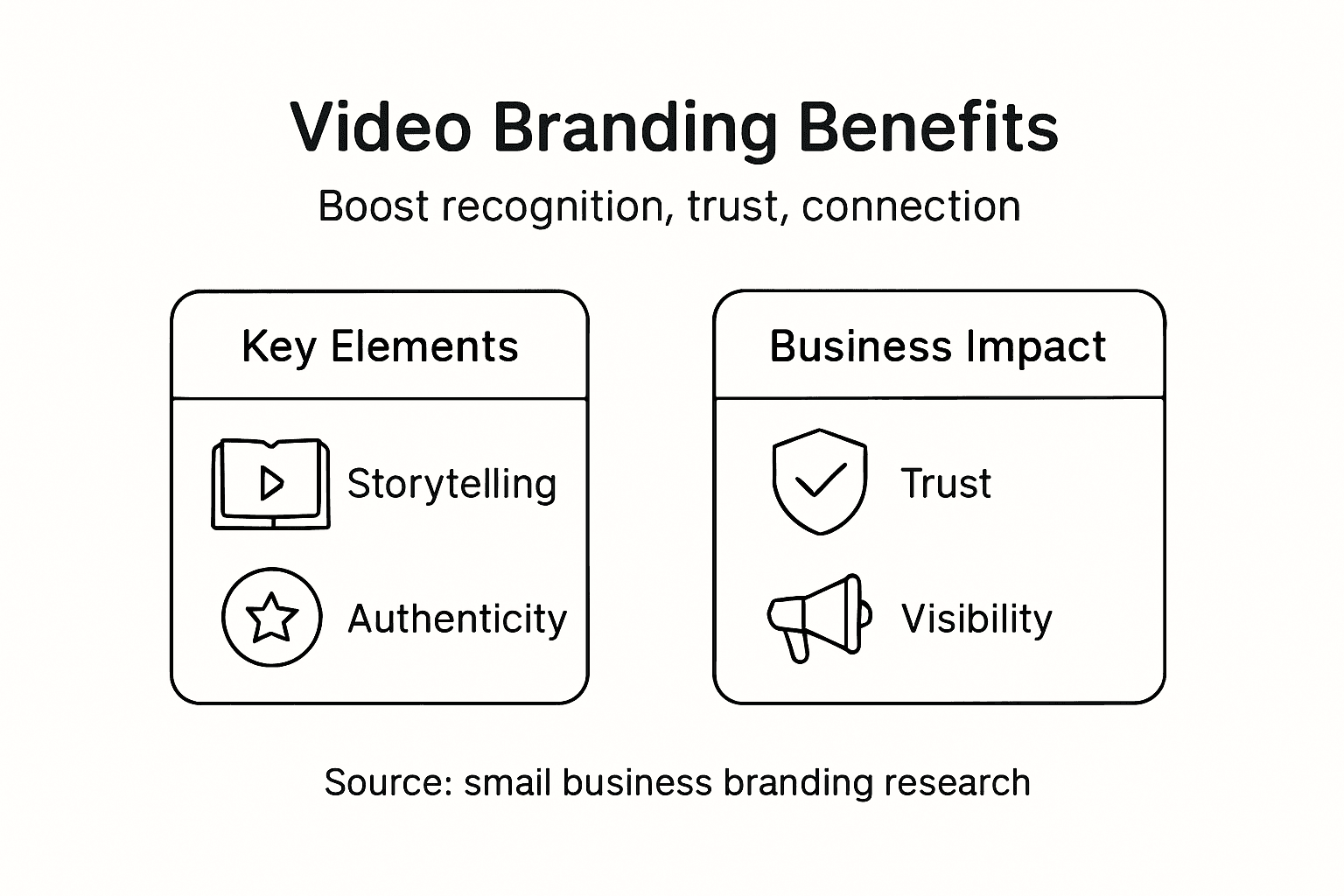 Video Branding Benefits

Boost recognition, trust, connection

Key Elements

Storytelling

Authenticity

Business Impact

Trust

Visibility

Source: small business branding research